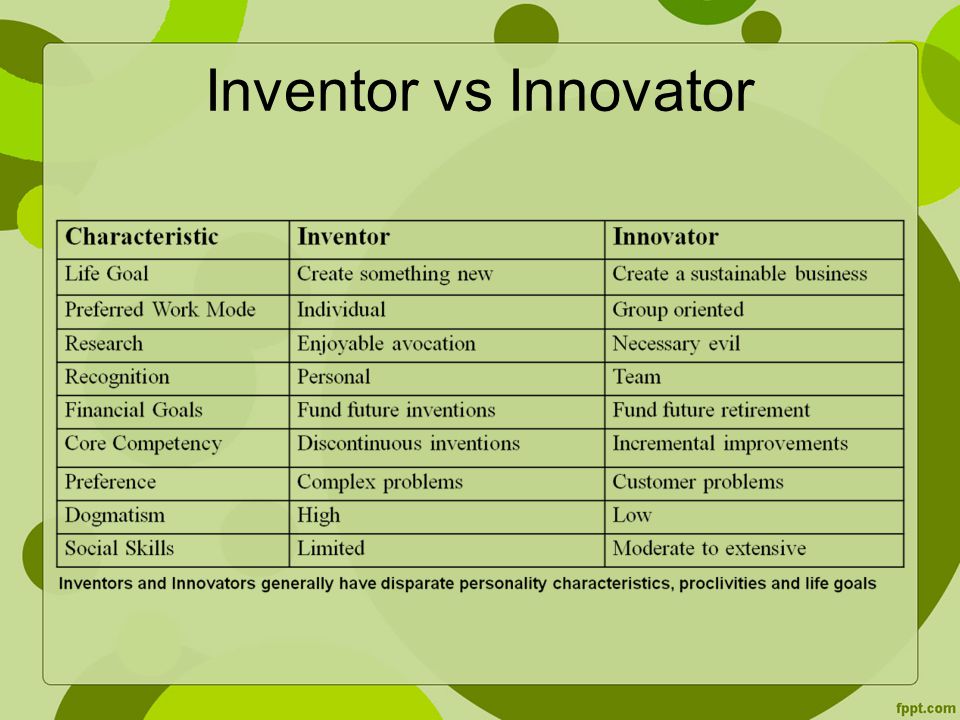 Inventor vs Innovator

| Characteristic | Inventor | Innovator |
|---|---|---|
| Life Goal | Create something new | Create a sustainable business |
| Preferred Work Mode | Individual | Group oriented |
| Research | Enjoyable avocation | Necessary evil |
| Recognition | Personal | Team |
| Financial Goals | Fund future inventions | Fund future retirement |
| Core Competency | Discontinuous inventions | Incremental improvements |
| Preference | Complex problems | Customer problems |
| Dogmatism | High | Low |
| Social Skills | Limited | Moderate to extensive |

Inventors and Innovators generally have disparate personality characteristics, proclivities and life goals

fppt.com